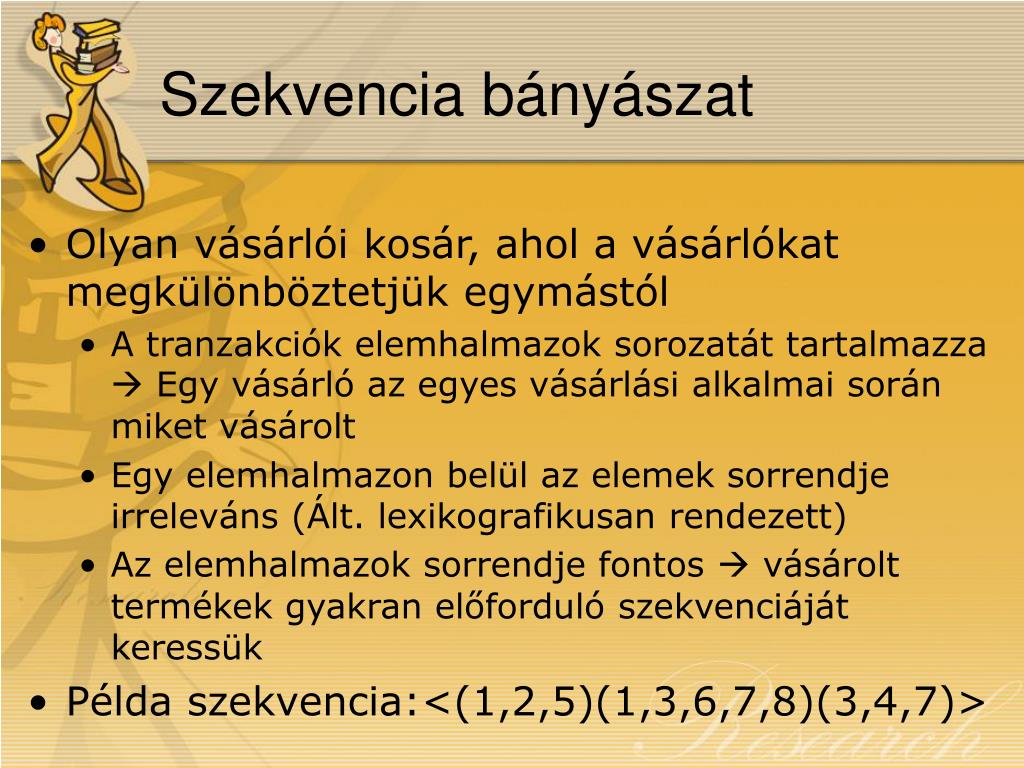 Szekvencia bányászat

• Olyan vásárlói kosár, ahol a vásárlókat megkülönböztetjük egymástól
• A tranzakciók elemhalmazok sorozatát tartalmazza → Egy vásárló az egyes vásárlási alkalmai során miket vásárolt
• Egy elemhalmazon belül az elemek sorrendje irreleváns (Ált. lexikografikusan rendezett)
• Az elemhalmazok sorrendje fontos → vásárolt termékek gyakran előforduló szekvenciáját keressük
• Példa szekvencia:<(1,2,5)(1,3,6,7,8)(3,4,7)>

Research